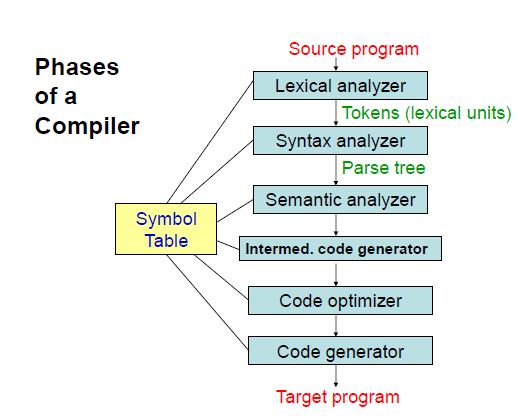 Phases of a Compiler

Source program

Lexical analyzer

Tokens (lexical units)

Syntax analyzer

Parse tree

Semantic analyzer

Symbol Table

Intermed. code generator

Code optimizer

Code generator

Target program